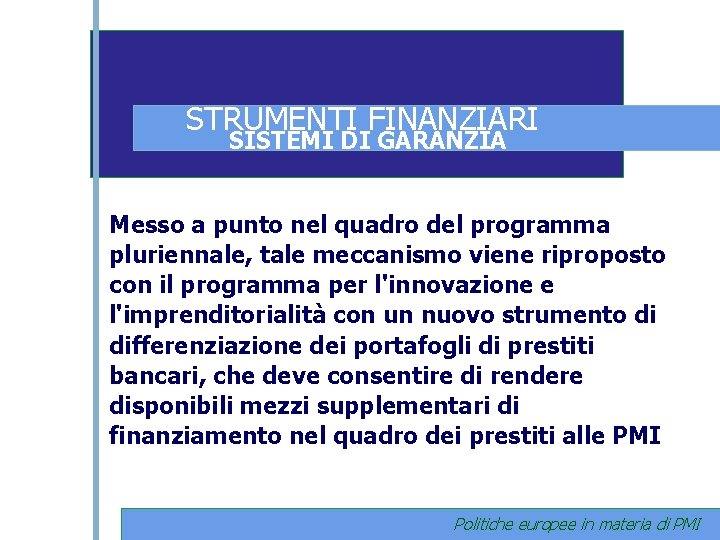 STRUMENTI FINANZIARI
SISTEMI DI GARANZIA

Messo a punto nel quadro del programma pluriennale, tale meccanismo viene riproposto con il programma per l'innovazione e l'imprenditorialità con un nuovo strumento di differenziazione dei portafogli di prestiti bancari, che deve consentire di rendere disponibili mezzi supplementari di finanziamento nel quadro dei prestiti alle PMI

Politiche europee in materia di PMI